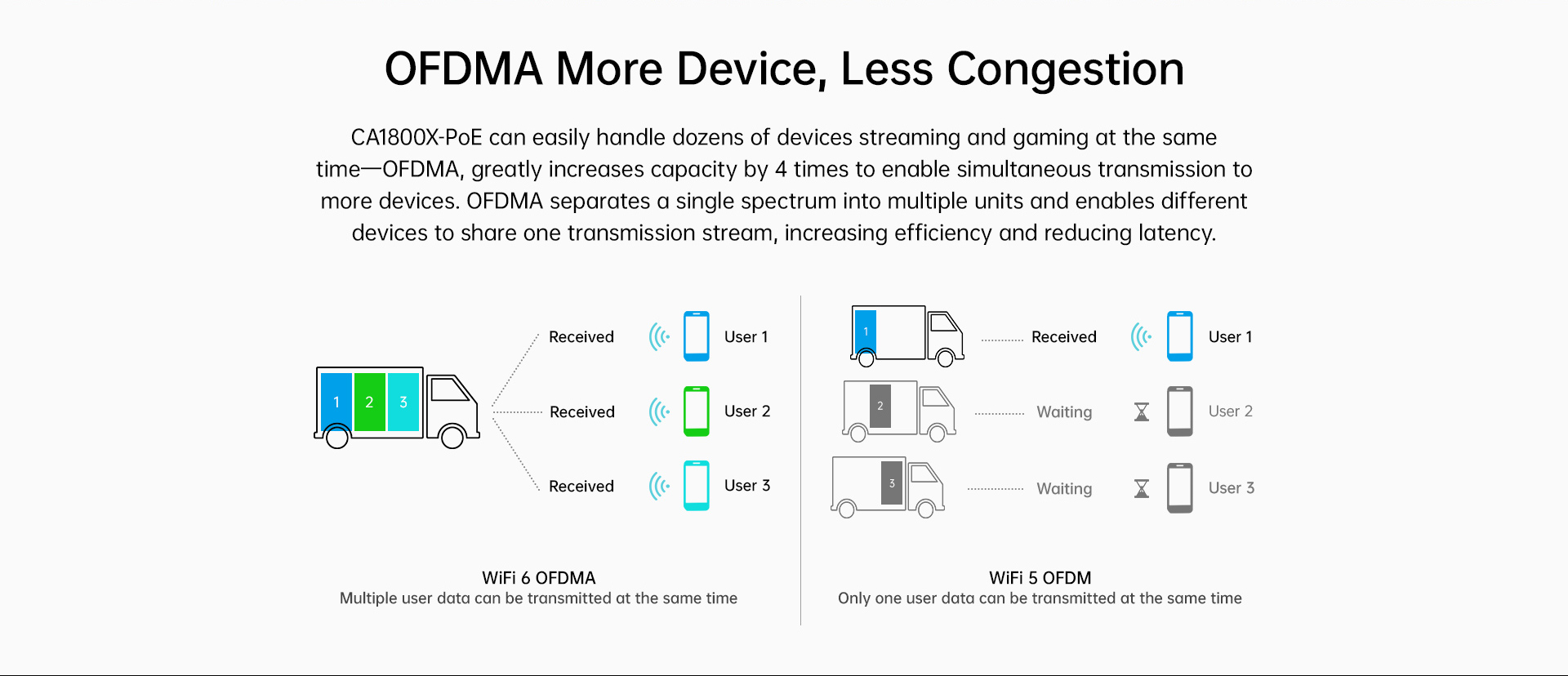 OFDMA More Device, Less Congestion

CA1800X-PoE can easily handle dozens of devices streaming and gaming at the same time—OFDMA, greatly increases capacity by 4 times to enable simultaneous transmission to more devices. OFDMA separates a single spectrum into multiple units and enables different devices to share one transmission stream, increasing efficiency and reducing latency.

1 2 3

Received User 1
Received User 2
Received User 3

WiFi 6 OFDMA
Multiple user data can be transmitted at the same time

1 Received User 1
2 Waiting User 2
3 Waiting User 3

WiFi 5 OFDM
Only one user data can be transmitted at the same time